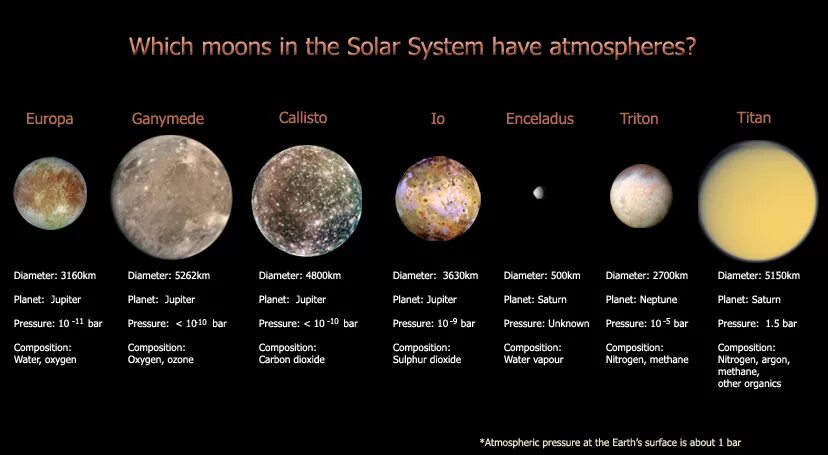 Which moons in the Solar System have atmospheres?

Europa

Diameter: 3160km

Planet: Jupiter

Pressure: $10^{-11}$ bar

Composition: Water, oxygen

Ganymede

Diameter: 5262km

Planet: Jupiter

Pressure: < $10^{-10}$ bar

Composition: Oxygen, ozone

Callisto

Diameter: 4800km

Planet: Jupiter

Pressure: < $10^{-10}$ bar

Composition: Carbon dioxide

Io

Diameter: 3630km

Planet: Jupiter

Pressure: $10^{-9}$ bar

Composition: Sulphur dioxide

Enceladus

Diameter: 500km

Planet: Saturn

Pressure: Unknown

Composition: Water vapour

Triton

Diameter: 2700km

Planet: Neptune

Pressure: $10^{-5}$ bar

Composition: Nitrogen, methane

Titan

Diameter: 5150km

Planet: Saturn

Pressure: 1.5 bar

Composition: Nitrogen, argon, methane, other organics

*Atmospheric pressure at the Earth's surface is about 1 bar